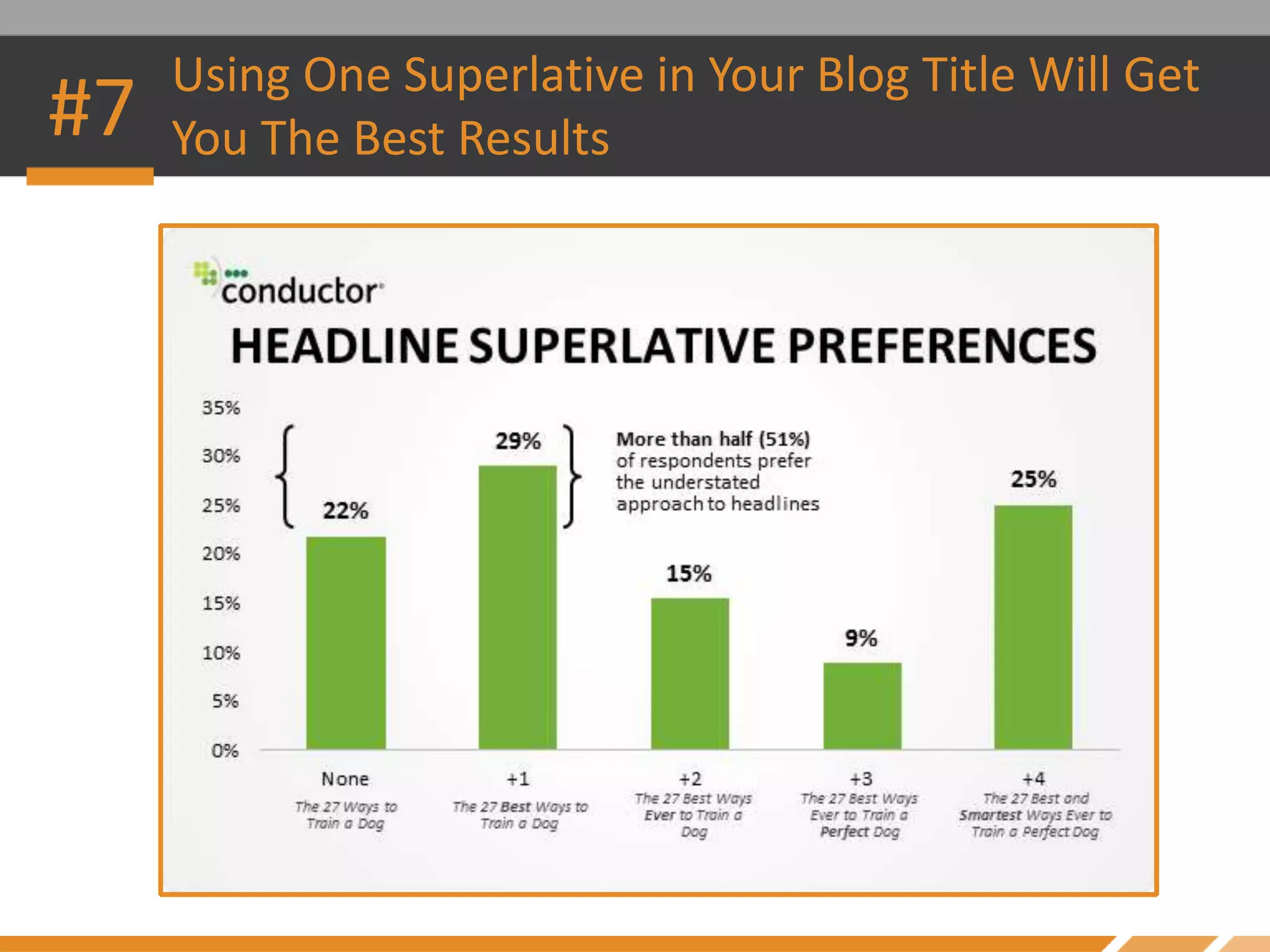 #7

Using One Superlative in Your Blog Title Will Get You The Best Results

conductor

HEADLINE SUPERLATIVE PREFERENCES

35%
30%
25%
20%
15%
10%
5%
0%

22%
29%
15%
9%
25%

More than half (51%) of respondents prefer the understated approach to headlines

None
The 27 Ways to Train a Dog

+1
The 27 Best Ways to Train a Dog

+2
The 27 Best Ways Ever to Train a Dog

+3
The 27 Best Ways Ever to Train a Perfect Dog

+4
The 27 Best and Smartest Ways Ever to Train a Perfect Dog